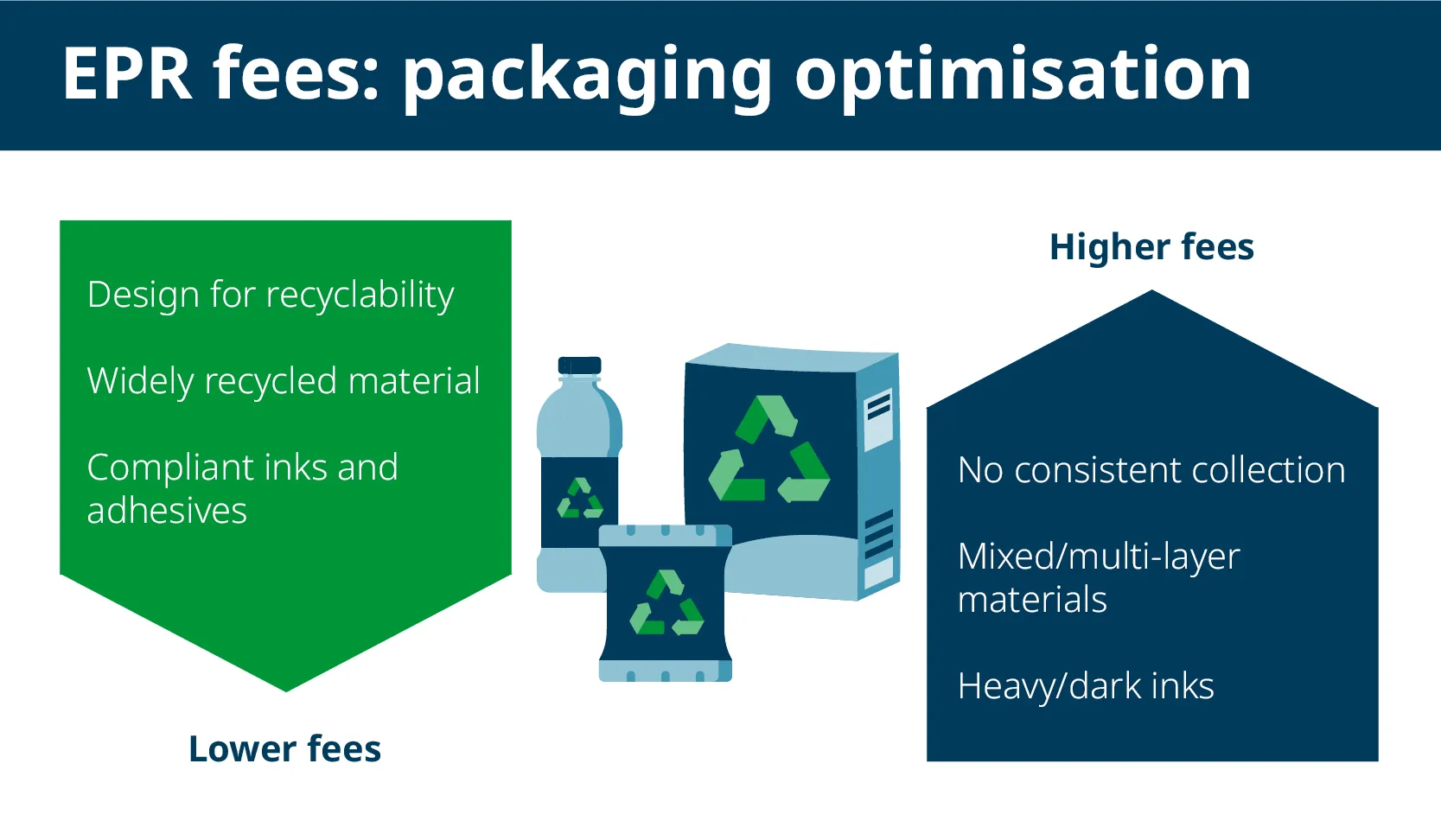 EPR fees: packaging optimisation

Design for recyclability

Widely recycled material

Compliant inks and adhesives

Lower fees

Higher fees

No consistent collection

Mixed/multi-layer materials

Heavy/dark inks